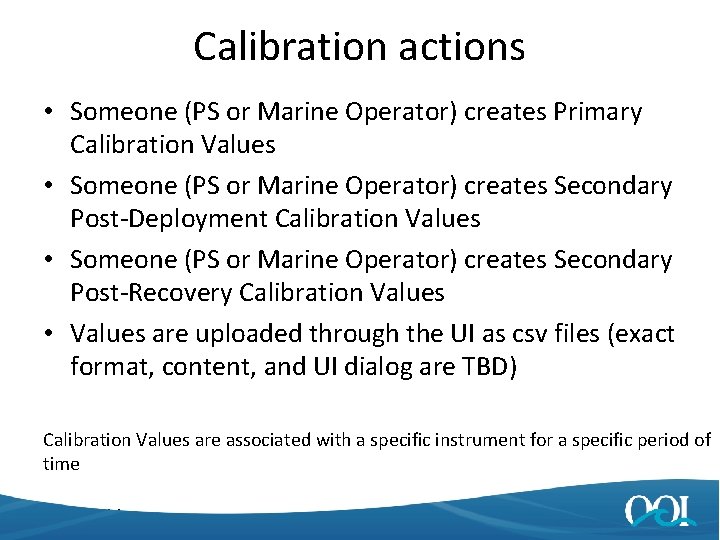 Calibration actions

• Someone (PS or Marine Operator) creates Primary Calibration Values

• Someone (PS or Marine Operator) creates Secondary Post-Deployment Calibration Values

• Someone (PS or Marine Operator) creates Secondary Post-Recovery Calibration Values

• Values are uploaded through the UI as csv files (exact format, content, and UI dialog are TBD)

Calibration Values are associated with a specific instrument for a specific period of time

OOI